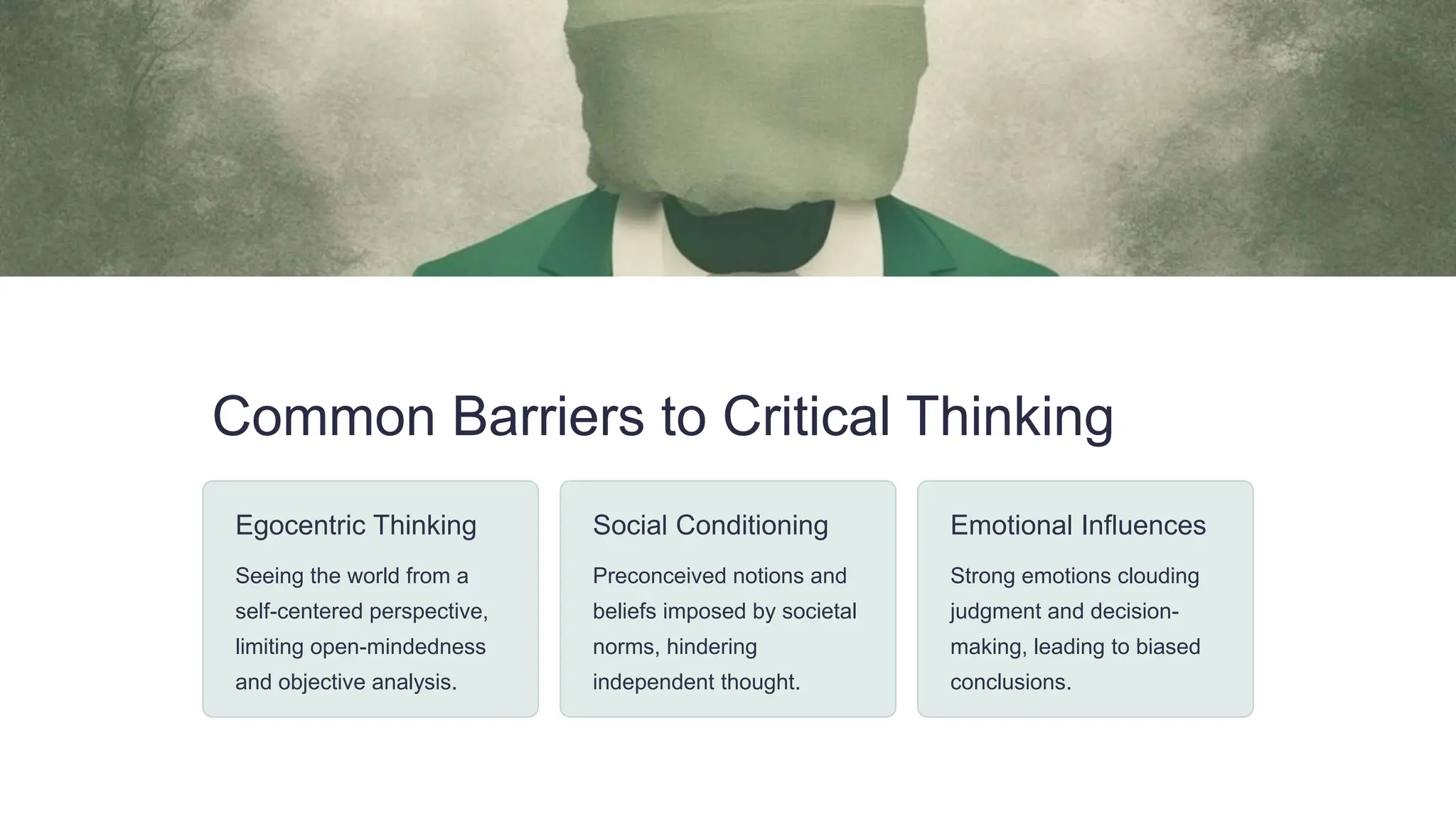 Common Barriers to Critical Thinking

Egocentric Thinking

Seeing the world from a self-centered perspective, limiting open-mindedness and objective analysis.

Social Conditioning

Preconceived notions and beliefs imposed by societal norms, hindering independent thought.

Emotional Influences

Strong emotions clouding judgment and decision-making, leading to biased conclusions.